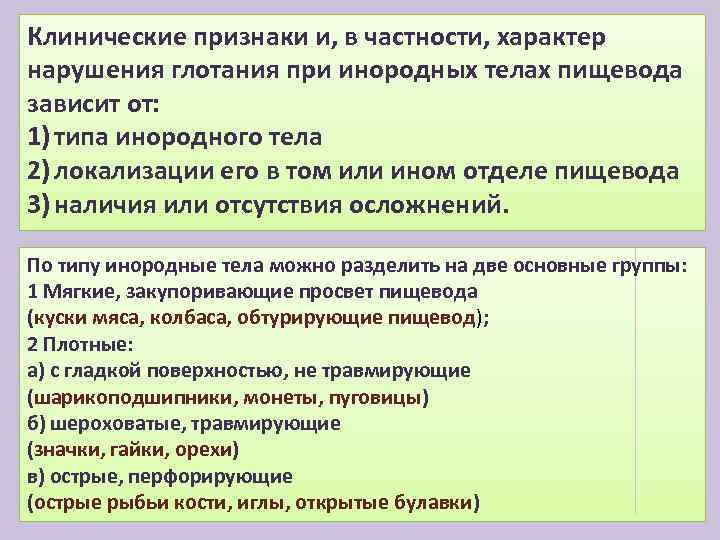 Клинические признаки и, в частности, характер нарушения глотания при инородных телах пищевода зависит от:
1) типа инородного тела
2) локализации его в том или ином отделе пищевода
3) наличия или отсутствия осложнений.

По типу инородные тела можно разделить на две основные группы:
1 Мягкие, закупоривающие просвет пищевода
(куски мяса, колбаса, обтурирующие пищевод);
2 Плотные:
а) с гладкой поверхностью, не травмирующие
(шарикоподшипники, монеты, пуговицы)
б) шероховатые, травмирующие
(значки, гайки, орехи)
в) острые, перфорирующие
(острые рыбьи кости, иглы, открытые булавки)